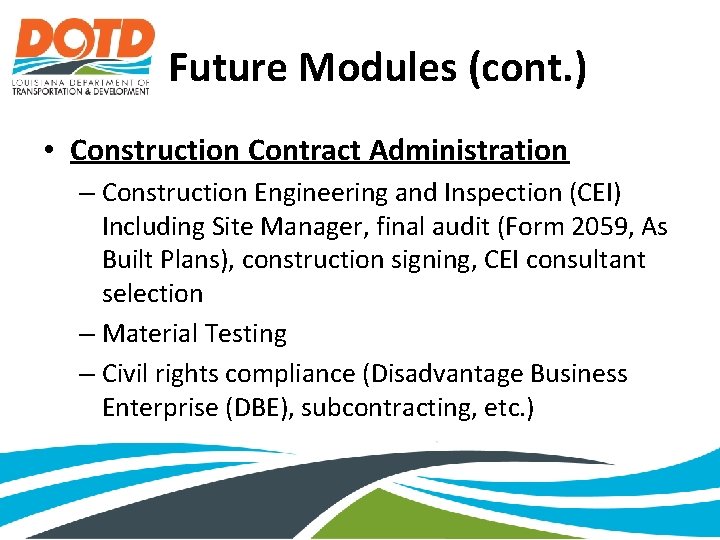 DOTD
LOUISIANA DEPARTMENT OF TRANSPORTATION & DEVELOPMENT

Future Modules (cont.)

• Construction Contract Administration
– Construction Engineering and Inspection (CEI) Including Site Manager, final audit (Form 2059, As Built Plans), construction signing, CEI consultant selection
– Material Testing
– Civil rights compliance (Disadvantage Business Enterprise (DBE), subcontracting, etc.)